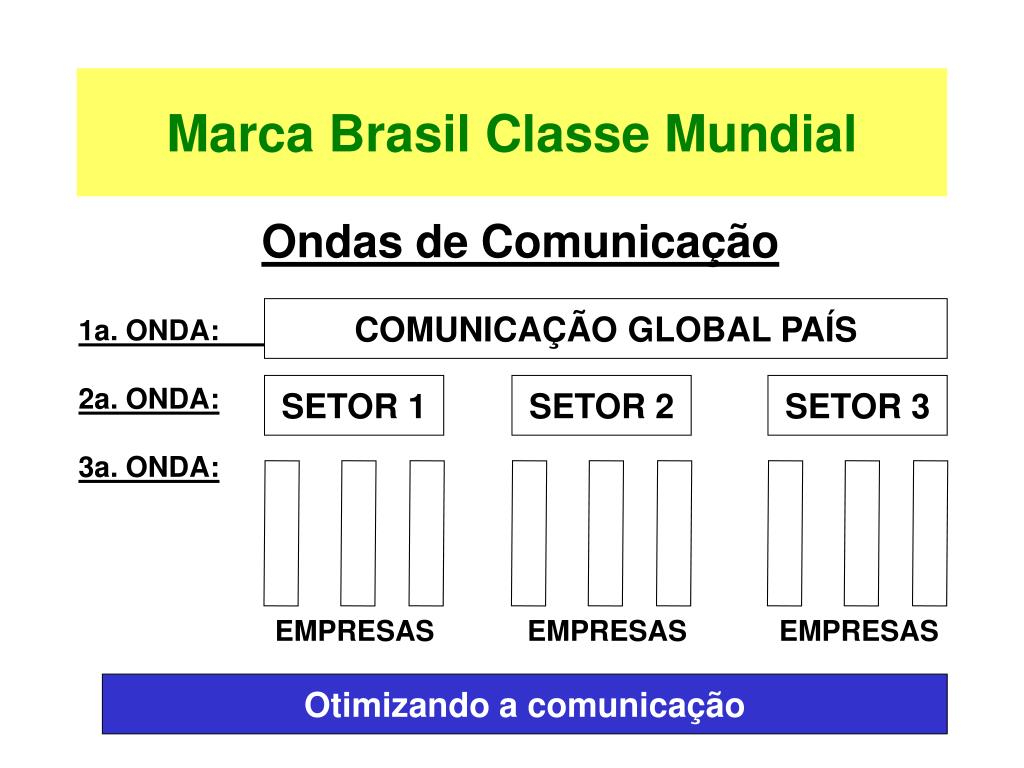 Marca Brasil Classe Mundial

Ondas de Comunicação

1a. ONDA:

COMUNICAÇÃO GLOBAL PAÍS

2a. ONDA:

SETOR 1

SETOR 2

SETOR 3

3a. ONDA:

EMPRESAS

EMPRESAS

EMPRESAS

Otimizando a comunicação